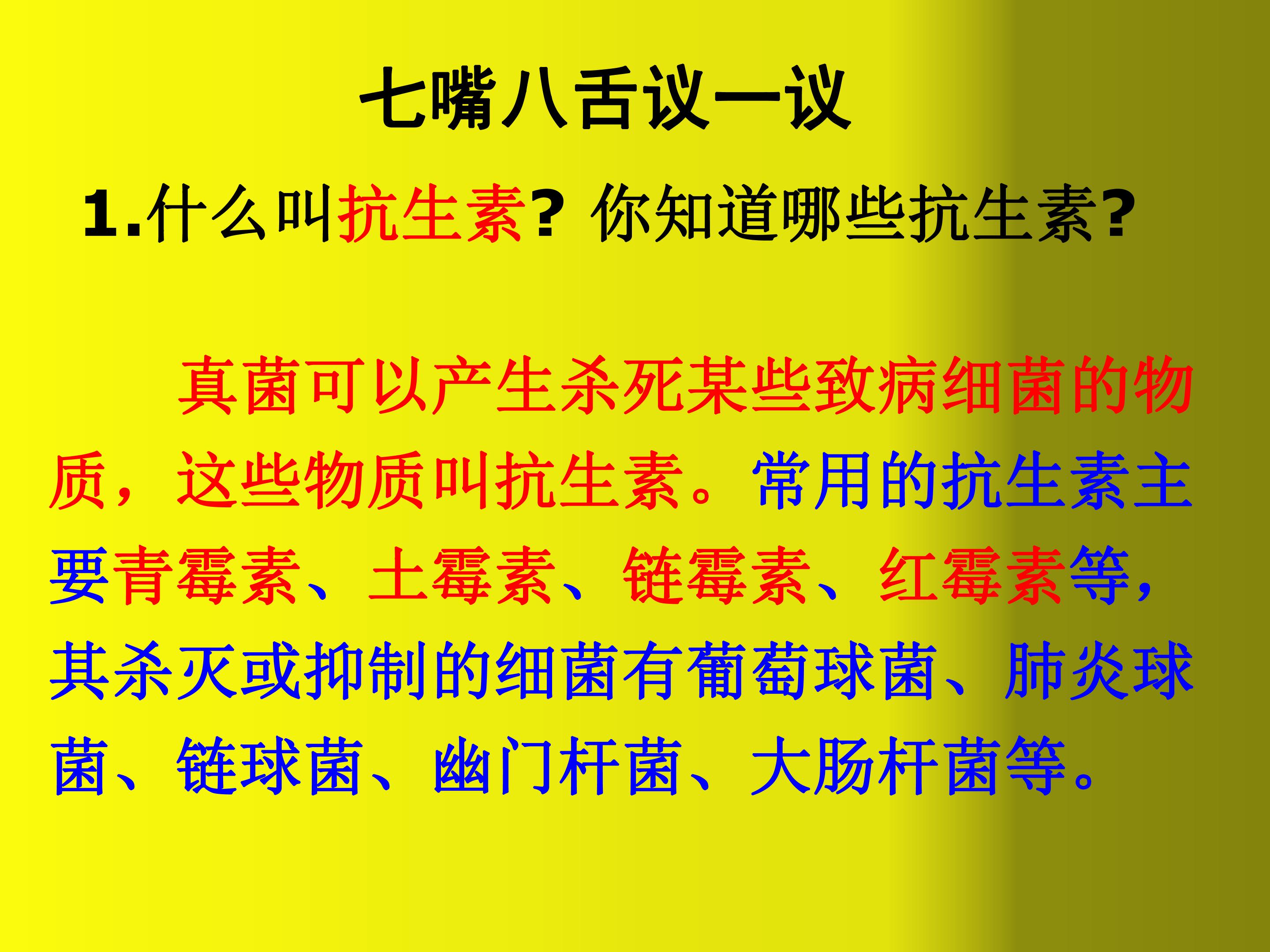 七嘴八舌议一议

1.什么叫抗生素?你知道哪些抗生素?

真菌可以产生杀死某些致病细菌的物质，这些物质叫抗生素。常用的抗生素主要青霉素、土霉素、链霉素、红霉素等，其杀灭或抑制的细菌有葡萄球菌、肺炎球菌、链球菌、幽门杆菌、大肠杆菌等。